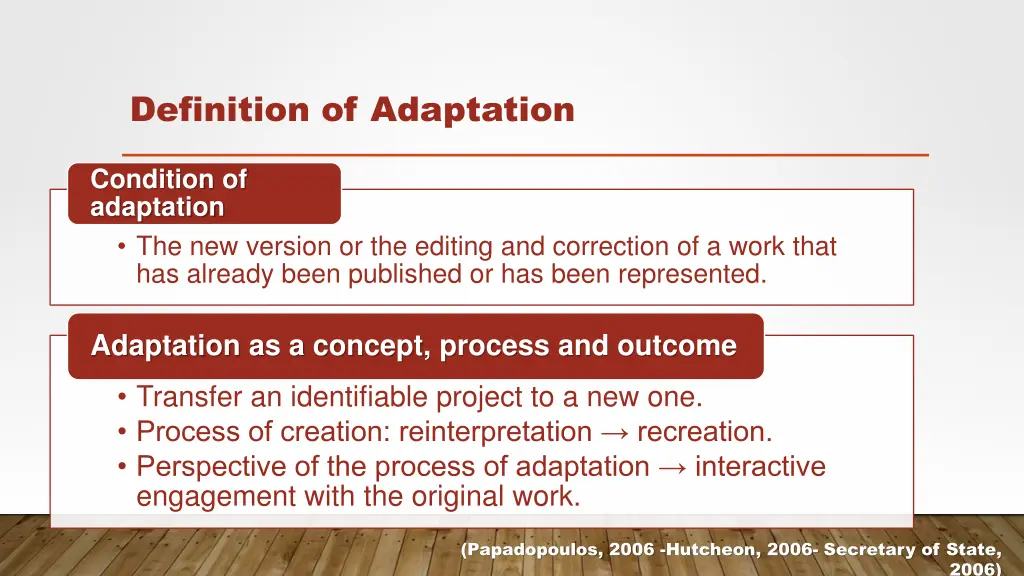 Definition of Adaptation

Condition of adaptation

• The new version or the editing and correction of a work that has already been published or has been represented.

Adaptation as a concept, process and outcome

• Transfer an identifiable project to a new one.
• Process of creation: reinterpretation → recreation.
• Perspective of the process of adaptation → interactive engagement with the original work.

(Papadopoulos, 2006 -Hutcheon, 2006- Secretary of State, 2006)